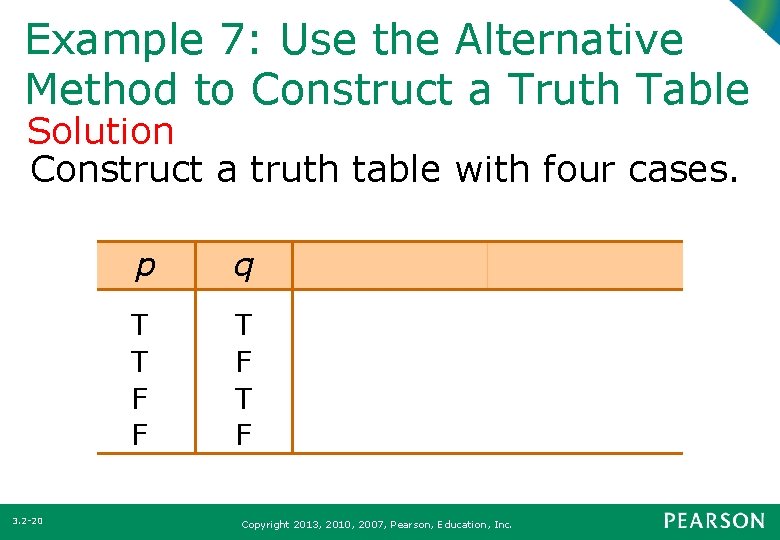 Example 7: Use the Alternative Method to Construct a Truth Table

Solution

Construct a truth table with four cases.

| $p$ | $q$ | | |
|---|---|---|---|
| T | T | | |
| T | F | | |
| F | T | | |
| F | F | | |

3.2-20

Copyright 2013, 2010, 2007, Pearson, Education, Inc.

PEARSON